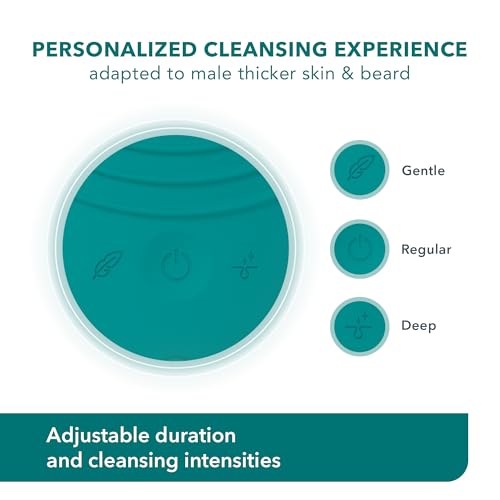 PERSONALIZED CLEANSING EXPERIENCE
adapted to male thicker skin & beard

Gentle

Regular

Deep

Adjustable duration and cleansing intensities